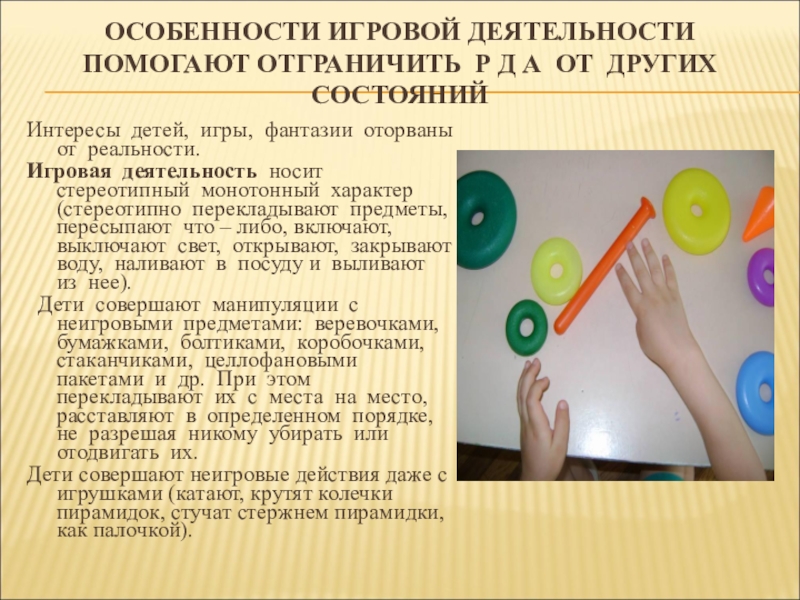 ОСОБЕННОСТИ ИГРОВОЙ ДЕЯТЕЛЬНОСТИ ПОМОГАЮТ ОТГРАНИЧИТЬ Р Д А ОТ ДРУГИХ СОСТОЯНИЙ

Интересы детей, игры, фантазии оторваны от реальности.

Игровая деятельность носит стереотипный монотонный характер (стереотипно перекладывают предметы, пересыпают что – либо, включают, выключают свет, открывают, закрывают воду, наливают в посуду и выливают из нее).

Дети совершают манипуляции с неигровыми предметами: веревочками, бумажками, болтиками, коробочками, стаканчиками, целлофановыми пакетами и др. При этом перекладывают их с места на место, расставляют в определенном порядке, не разрешая никому убирать или отодвигать их.

Дети совершают неигровые действия даже с игрушками (катают, крутят колечки пирамидок, стучат стержнем пирамидки, как палочкой).